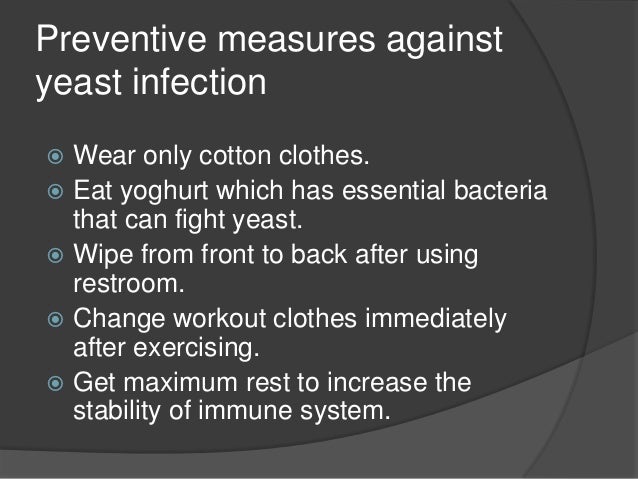 Preventive measures against yeast infection

- Wear only cotton clothes.
- Eat yoghurt which has essential bacteria that can fight yeast.
- Wipe from front to back after using restroom.
- Change workout clothes immediately after exercising.
- Get maximum rest to increase the stability of immune system.